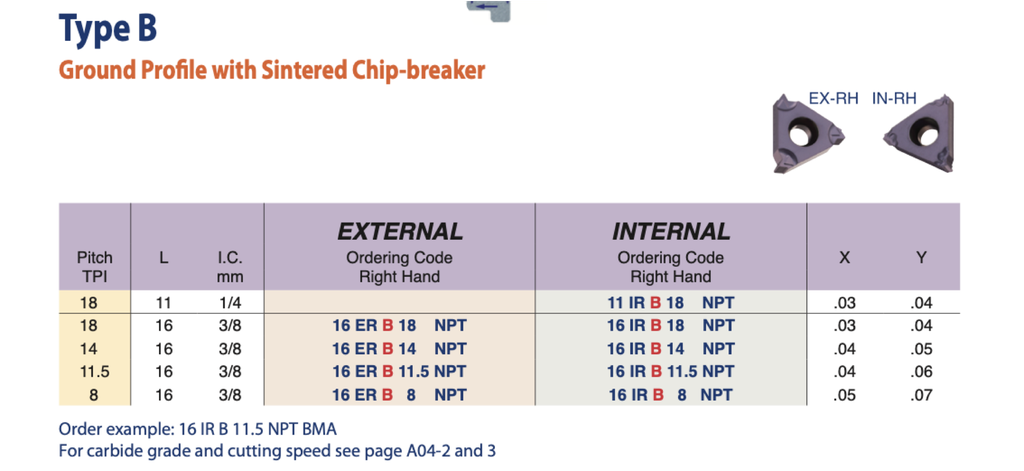 Type B

Ground Profile with Sintered Chip-breaker

EX-RH IN-RH

| Pitch TPI | L | I.C. mm | EXTERNAL Ordering Code Right Hand | INTERNAL Ordering Code Right Hand | X | Y |
|---|---|---|---|---|---|---|
| 18 | 11 | 1/4 | | 11 IR B 18 NPT | .03 | .04 |
| 18 | 16 | 3/8 | 16 ER B 18 NPT | 16 IR B 18 NPT | .03 | .04 |
| 14 | 16 | 3/8 | 16 ER B 14 NPT | 16 IR B 14 NPT | .04 | .05 |
| 11.5 | 16 | 3/8 | 16 ER B 11.5 NPT | 16 IR B 11.5 NPT | .04 | .06 |
| 8 | 16 | 3/8 | 16 ER B 8 NPT | 16 IR B 8 NPT | .05 | .07 |

Order example: 16 IR B 11.5 NPT BMA
For carbide grade and cutting speed see page A04-2 and 3